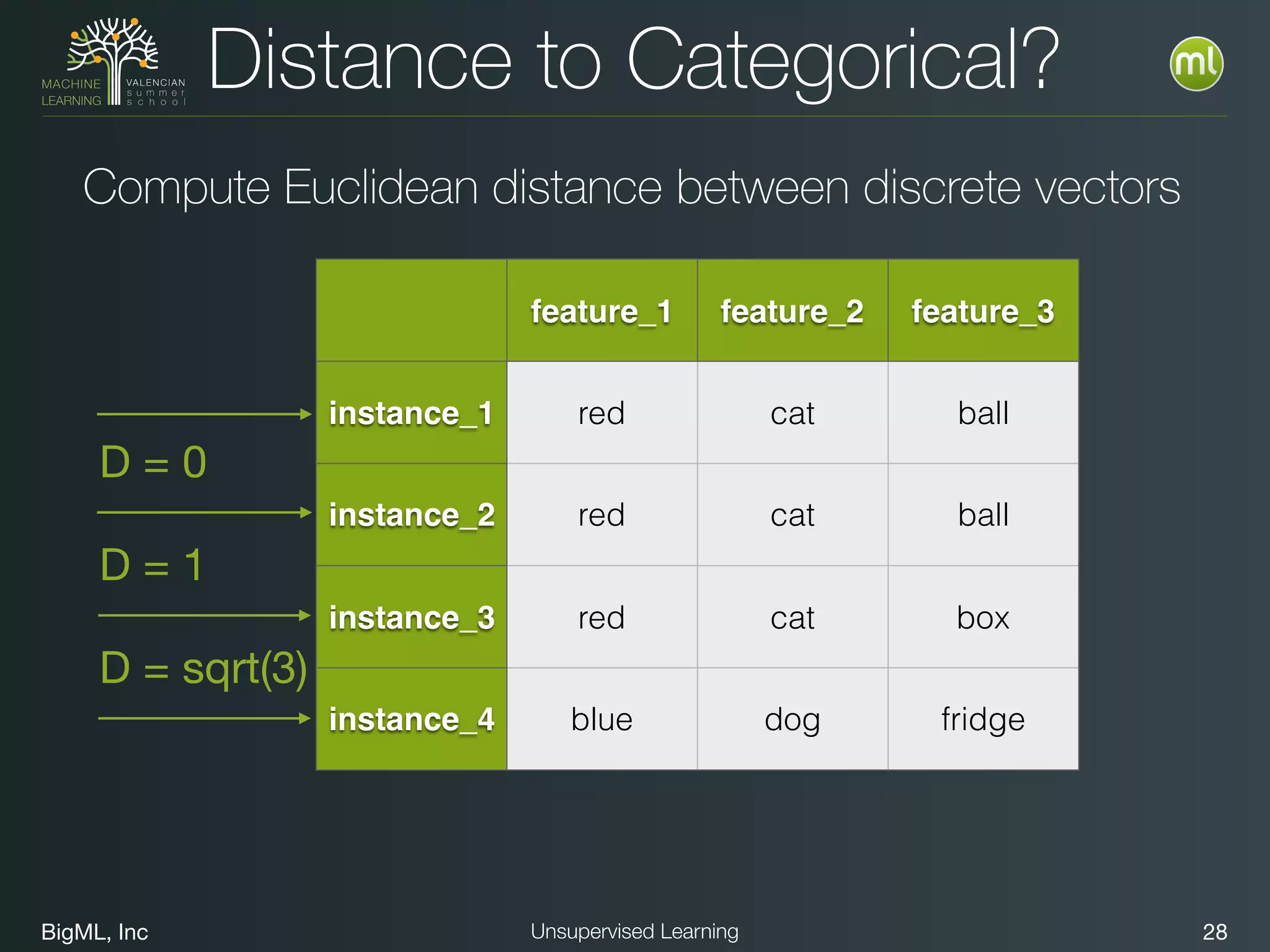 MACHINE LEARNING VALENCIAN summer school

Distance to Categorical?

ml

Compute Euclidean distance between discrete vectors

| | feature_1 | feature_2 | feature_3 |
|---|---|---|---|
| instance_1 | red | cat | ball |
| instance_2 | red | cat | ball |
| instance_3 | red | cat | box |
| instance_4 | blue | dog | fridge |

D = 0

D = 1

D = sqrt(3)

BigML, Inc

Unsupervised Learning

28